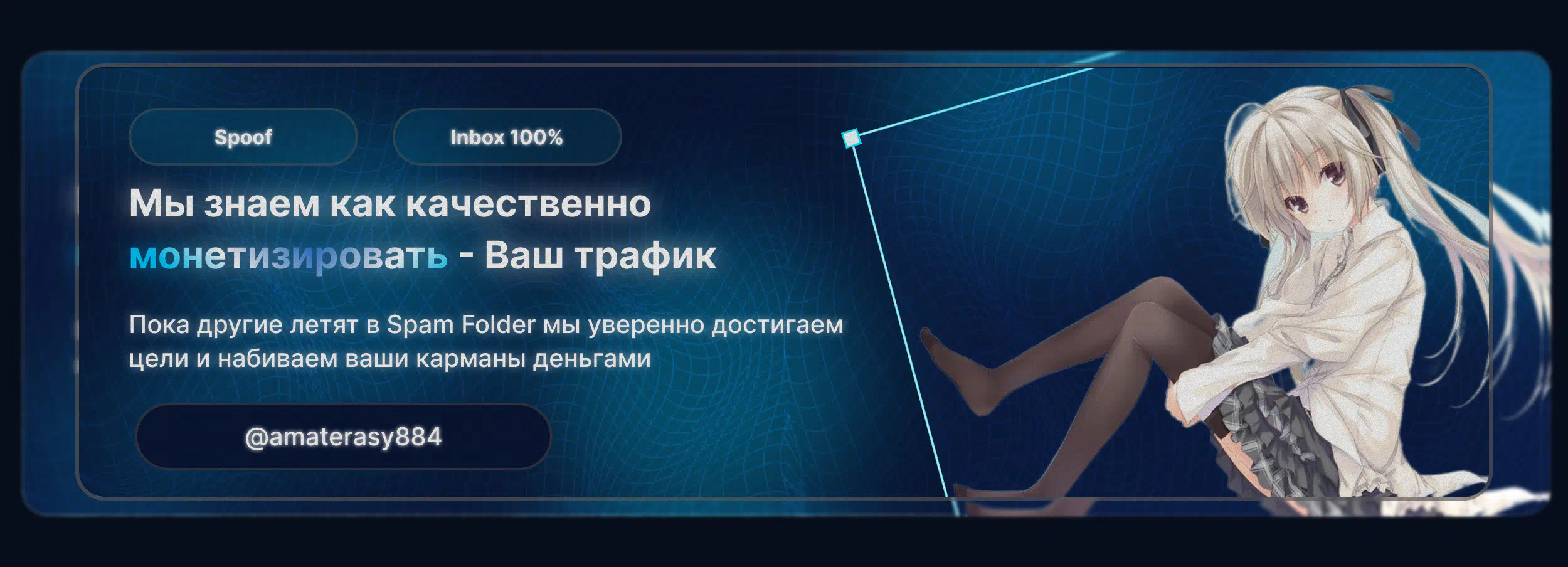 Spoof

Inbox 100%

Мы знаем как качественно монетизировать - Ваш трафик

Пока другие летят в Spam Folder мы уверенно достигаем цели и набиваем ваши карманы деньгами

@amaterasy884